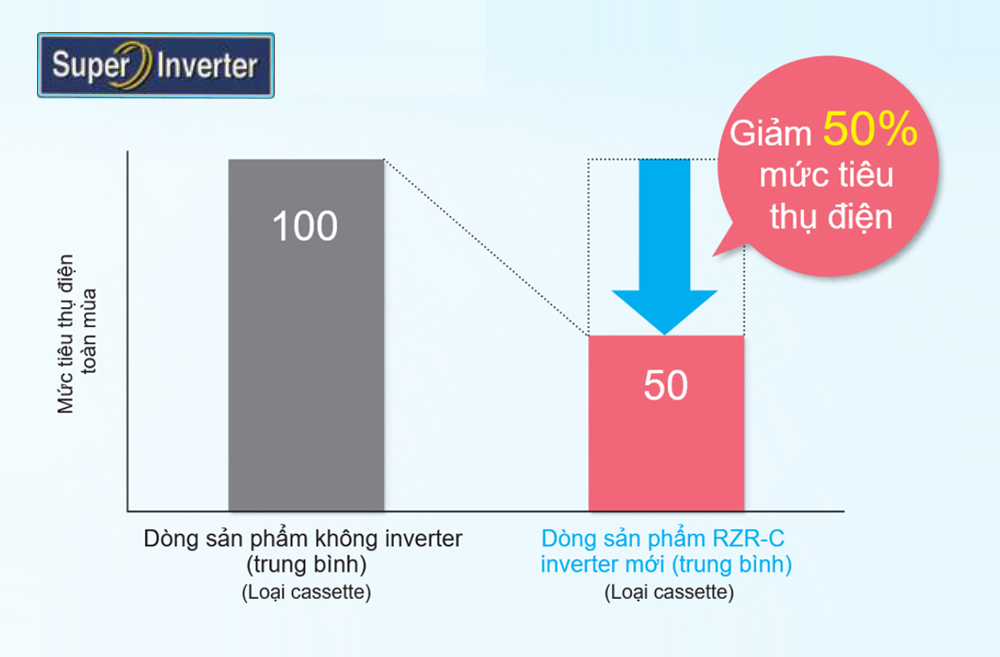 Super Inverter

Giảm 50% mức tiêu thụ điện

Mức tiêu thụ điện toàn mùa

100

50

Dòng sản phẩm không inverter (trung bình)
(Loại cassette)

Dòng sản phẩm RZR-C inverter mới (trung bình)
(Loại cassette)